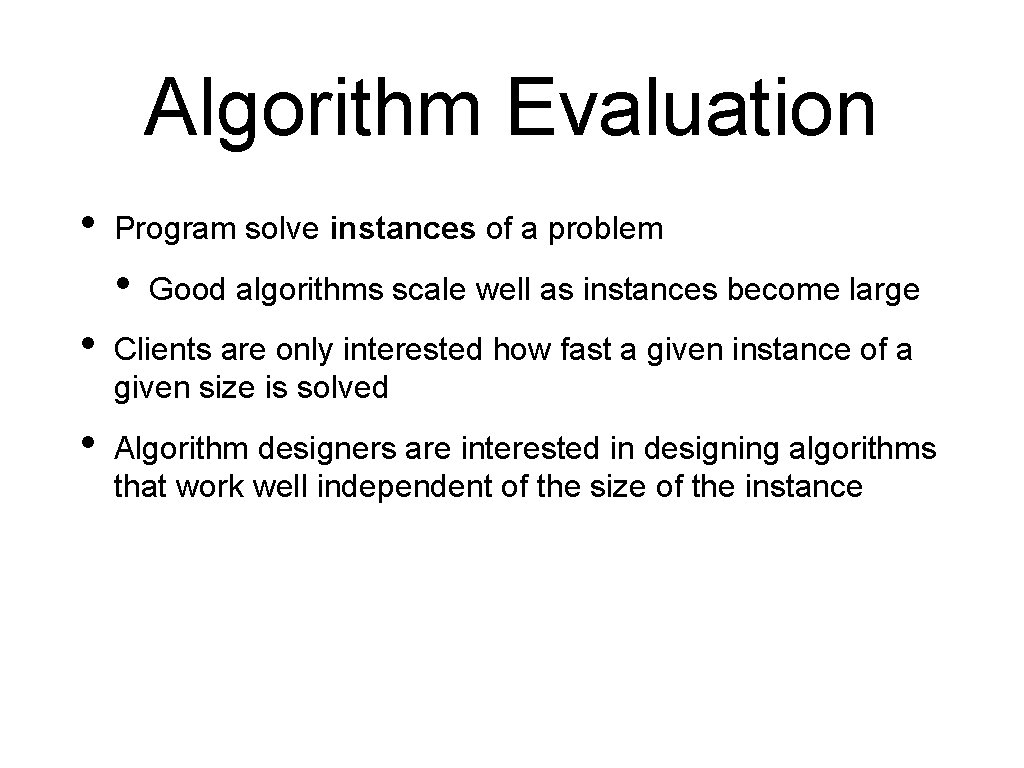 Algorithm Evaluation

• Program solve instances of a problem
  • Good algorithms scale well as instances become large

• Clients are only interested how fast a given instance of a given size is solved

• Algorithm designers are interested in designing algorithms that work well independent of the size of the instance